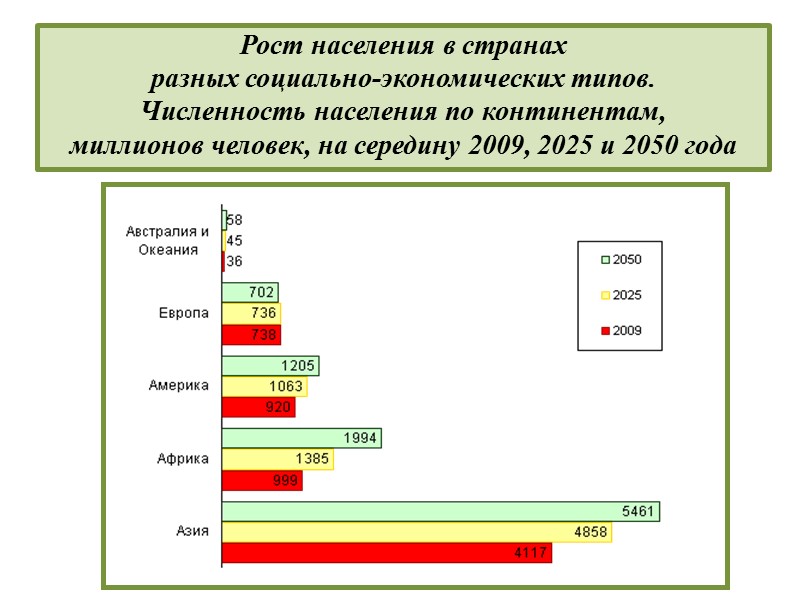 Рост населения в странах разных социально-экономических типов. Численность населения по континентам, миллионов человек, на середину 2009, 2025 и 2050 года

Австралия и Океания
58
45
36
Европа
702
736
738
Америка
1205
1063
920
Африка
1994
1385
999
Азия
5461
4858
4117

2050
2025
2009